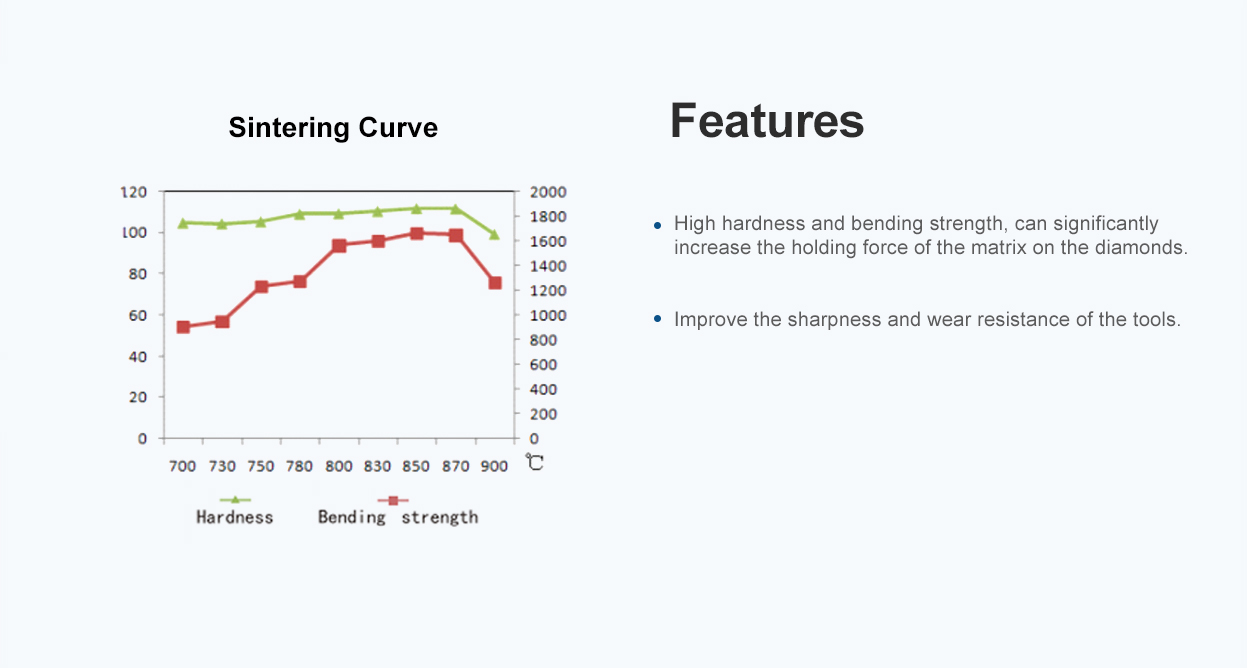 Sintering Curve

120
100
80
60
40
20
0

2000
1800
1600
1400
1200
1000
800
600
400
200
0

700 730 750 780 800 830 850 870 900 ℃

Hardness Bending strength

Features

• High hardness and bending strength, can significantly increase the holding force of the matrix on the diamonds.

• Improve the sharpness and wear resistance of the tools.